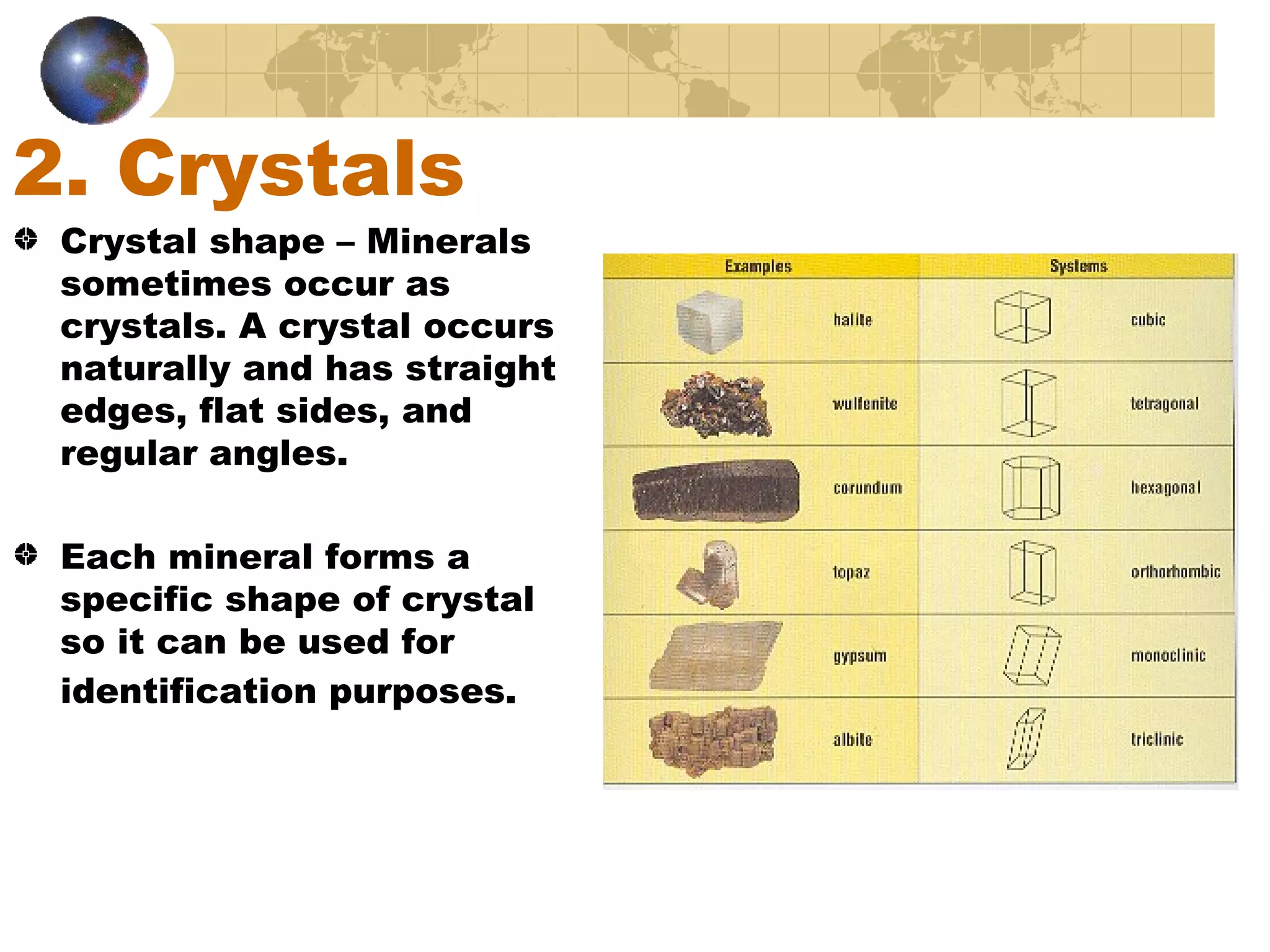 2. Crystals

Crystal shape – Minerals sometimes occur as crystals. A crystal occurs naturally and has straight edges, flat sides, and regular angles.

Each mineral forms a specific shape of crystal so it can be used for identification purposes.

| Examples | Systems |
|---|---|
| halite | cubic |
| wulfenite | tetragonal |
| corundum | hexagonal |
| topaz | orthorhombic |
| gypsum | monoclinic |
| albite | triclinic |